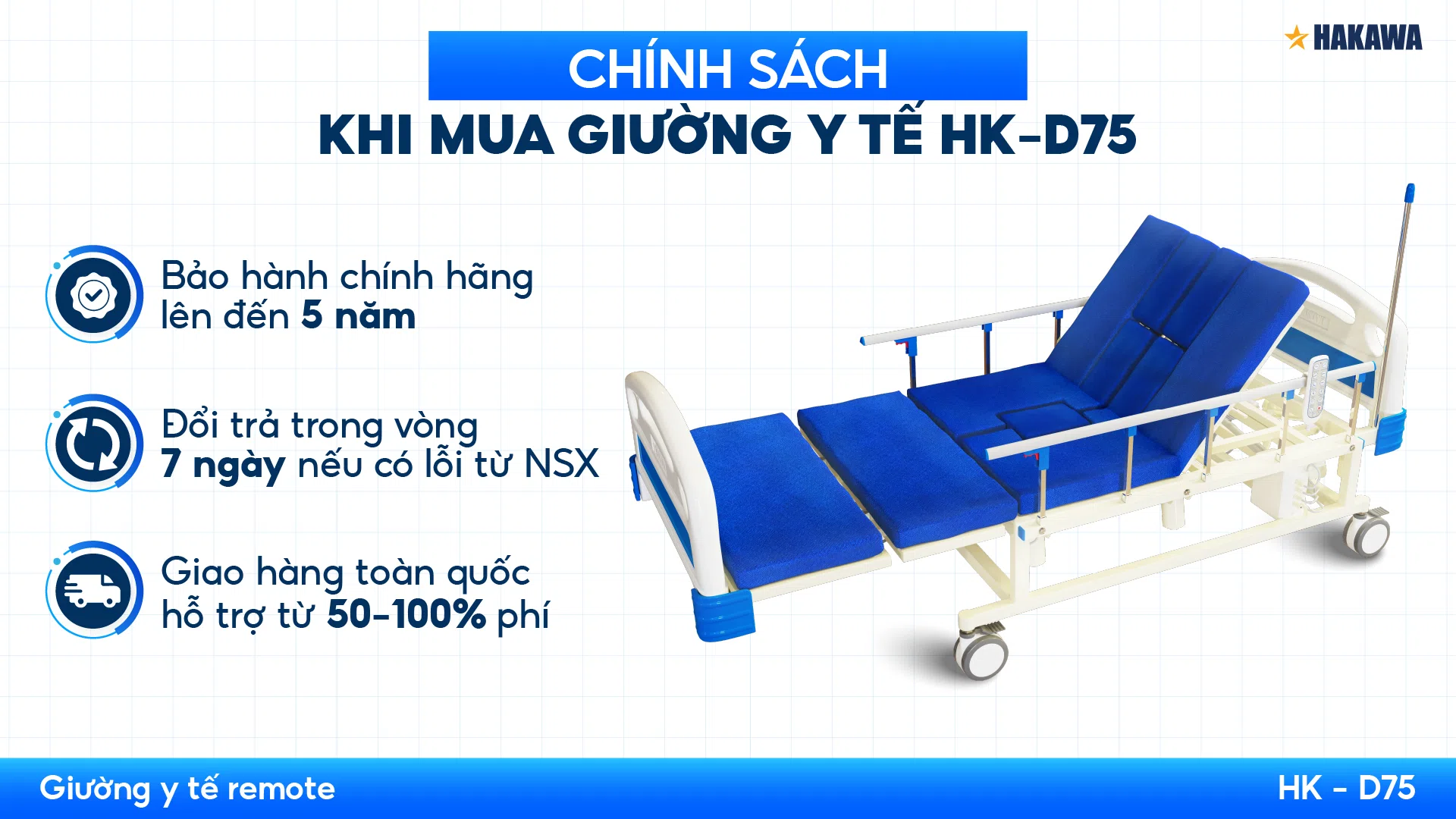 HAKAWA

CHÍNH SÁCH
KHI MUA GIƯỜNG Y TẾ HK-D75

Bảo hành chính hãng lên đến 5 năm

Đổi trả trong vòng 7 ngày nếu có lỗi từ NSX

Giao hàng toàn quốc hỗ trợ từ 50-100% phí

Giường y tế remote

HK - D75